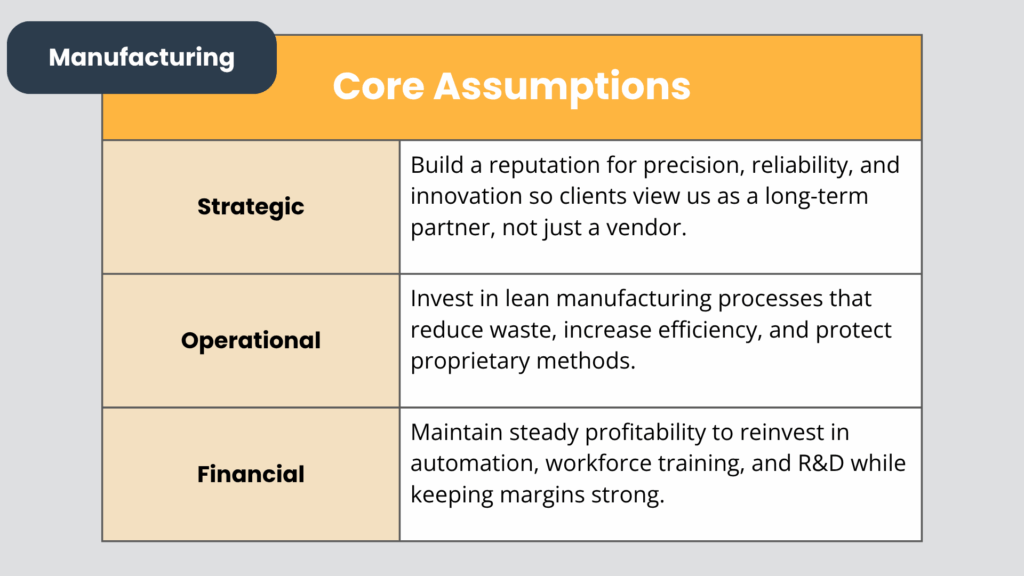 Manufacturing

Core Assumptions

| Strategic | Build a reputation for precision, reliability, and innovation so clients view us as a long-term partner, not just a vendor. |
|---|---|
| Operational | Invest in lean manufacturing processes that reduce waste, increase efficiency, and protect proprietary methods. |
| Financial | Maintain steady profitability to reinvest in automation, workforce training, and R&D while keeping margins strong. |